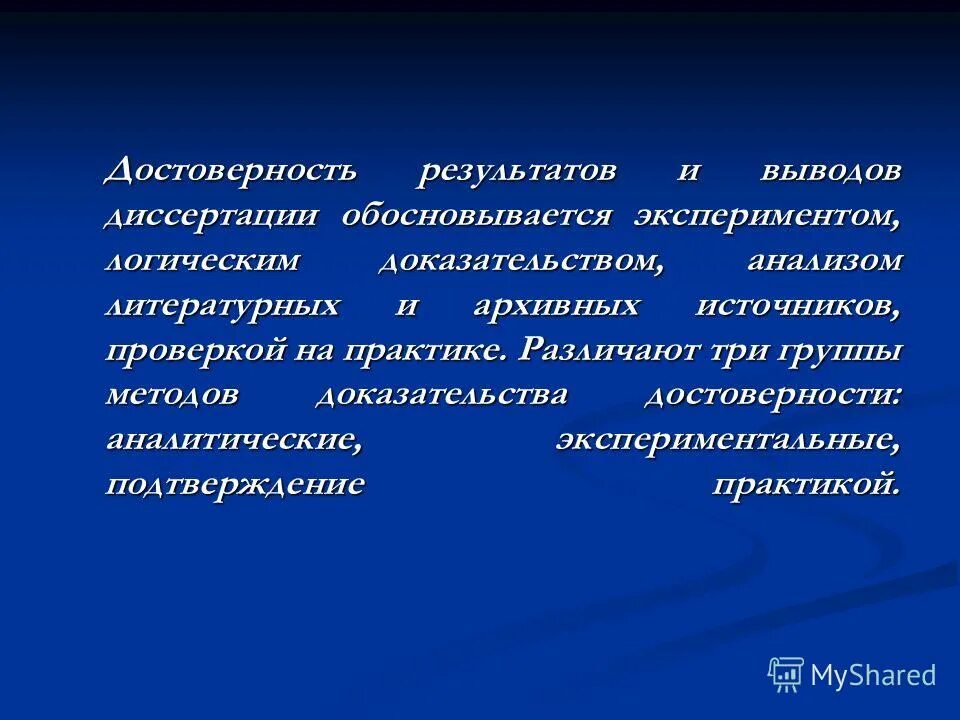 Достоверность результатов и выводов диссертации обосновывается экспериментом, логическим доказательством, анализом литературных и архивных источников, проверкой на практике. Различают три группы методов доказательства достоверности: аналитические, экспериментальные, подтверждение практикой.

MyShared